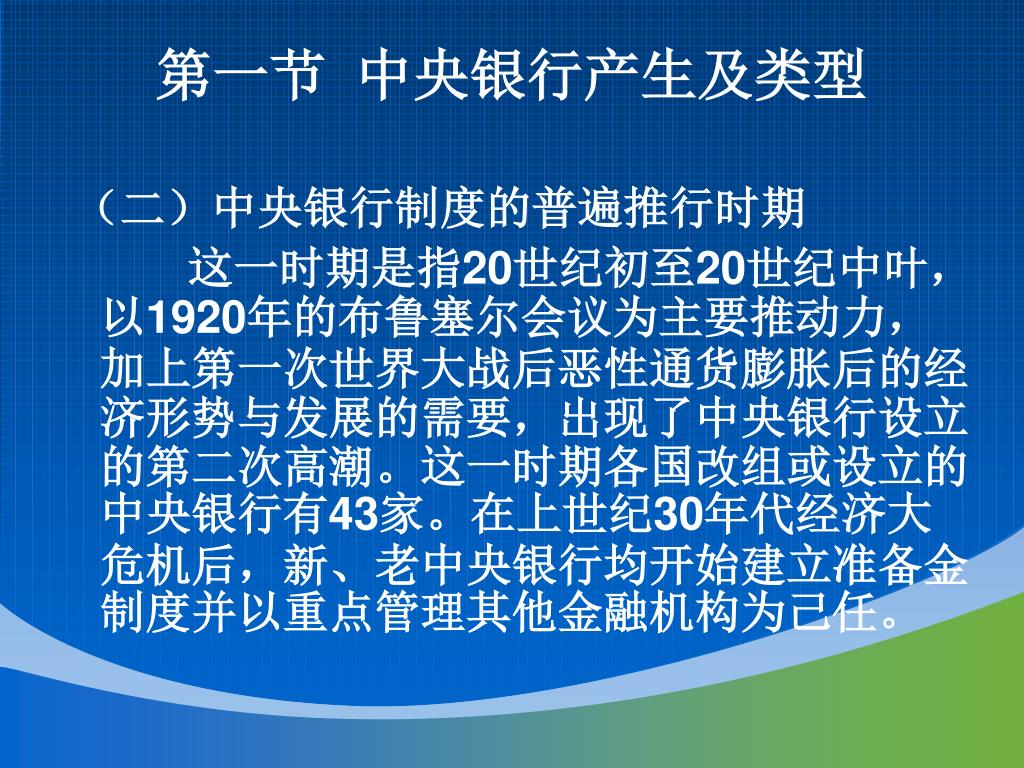 第一节 中央银行产生及类型

（二）中央银行制度的普遍推行时期

这一时期是指20世纪初至20世纪中叶，以1920年的布鲁塞尔会议为主要推动力，加上第一次世界大战后恶性通货膨胀后的经济形势与发展的需要，出现了中央银行设立的第二次高潮。这一时期各国改组或设立的中央银行有43家。在上世纪30年代经济大危机后，新、老中央银行均开始建立准备金制度并以重点管理其他金融机构为己任。